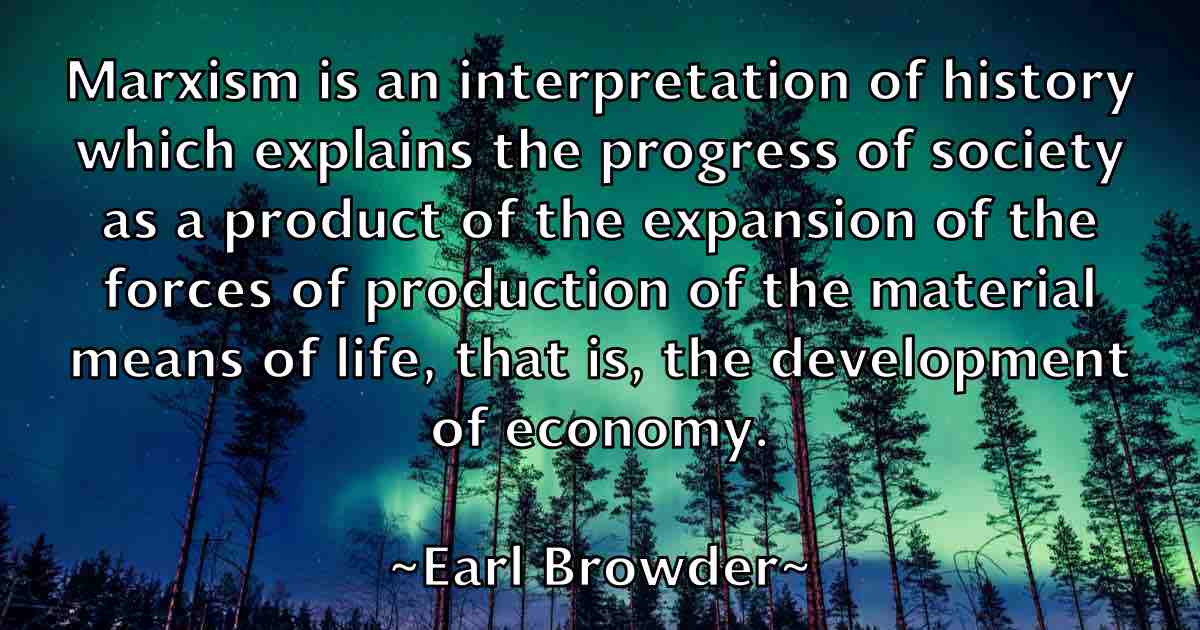 Marxism is an interpretation of history which explains the progress of society as a product of the expansion of the forces of production of the material means of life, that is, the development of economy.

~Earl Browder~